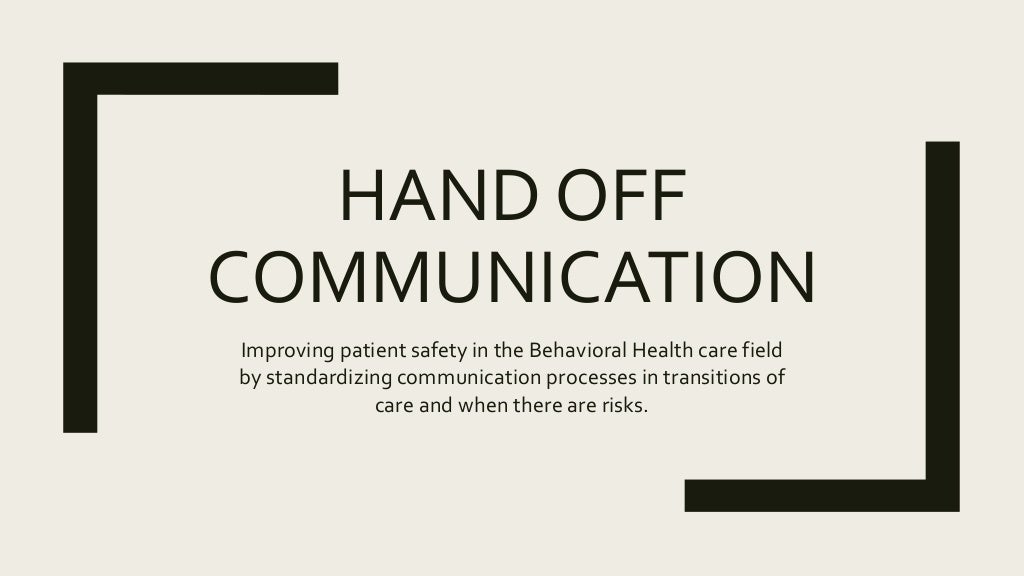 HAND OFF COMMUNICATION

Improving patient safety in the Behavioral Health care field by standardizing communication processes in transitions of care and when there are risks.